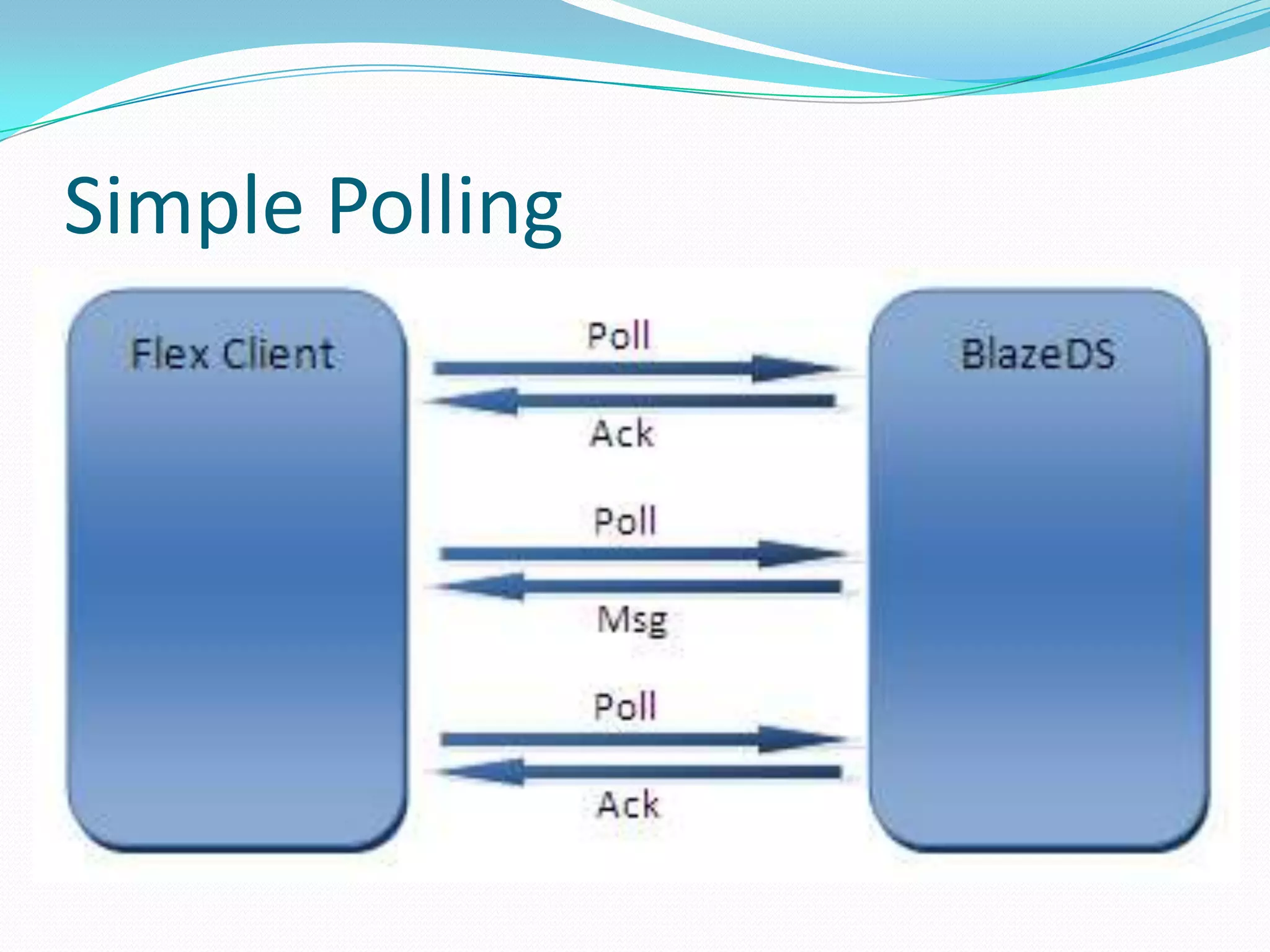 Simple Polling

Flex Client

Poll

Ack

Poll

Msg

Poll

Ack

BlazeDS